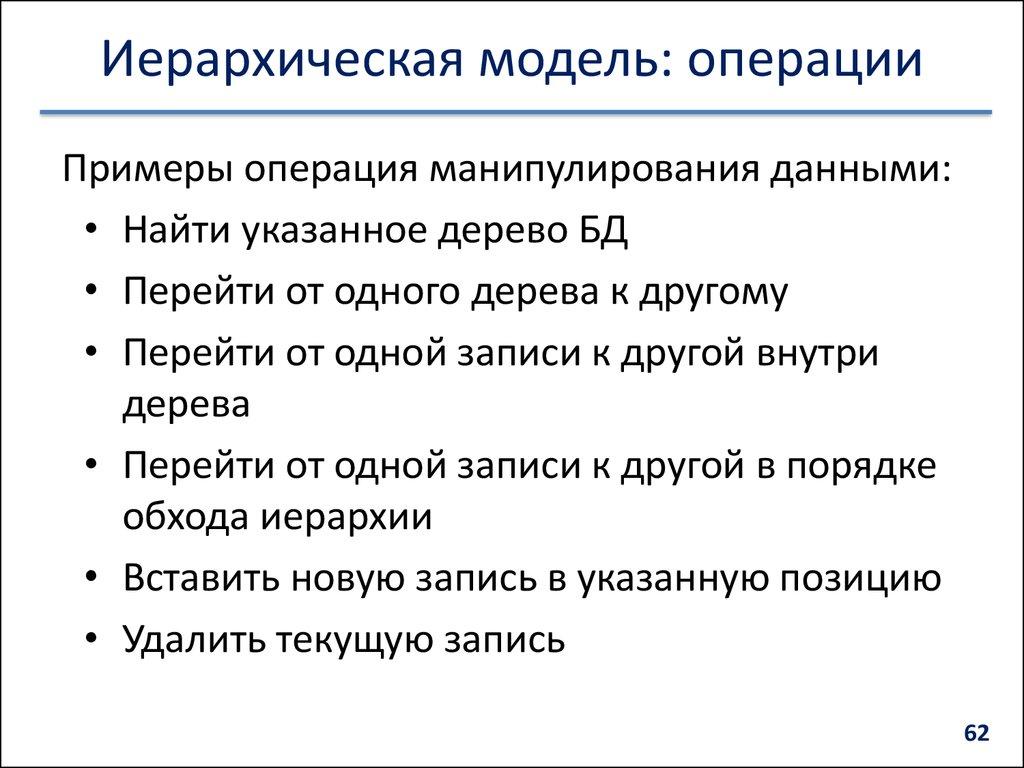 Иерархическая модель: операции

Примеры операция манипулирования данными:

• Найти указанное дерево БД
• Перейти от одного дерева к другому
• Перейти от одной записи к другой внутри дерева
• Перейти от одной записи к другой в порядке обхода иерархии
• Вставить новую запись в указанную позицию
• Удалить текущую запись

62